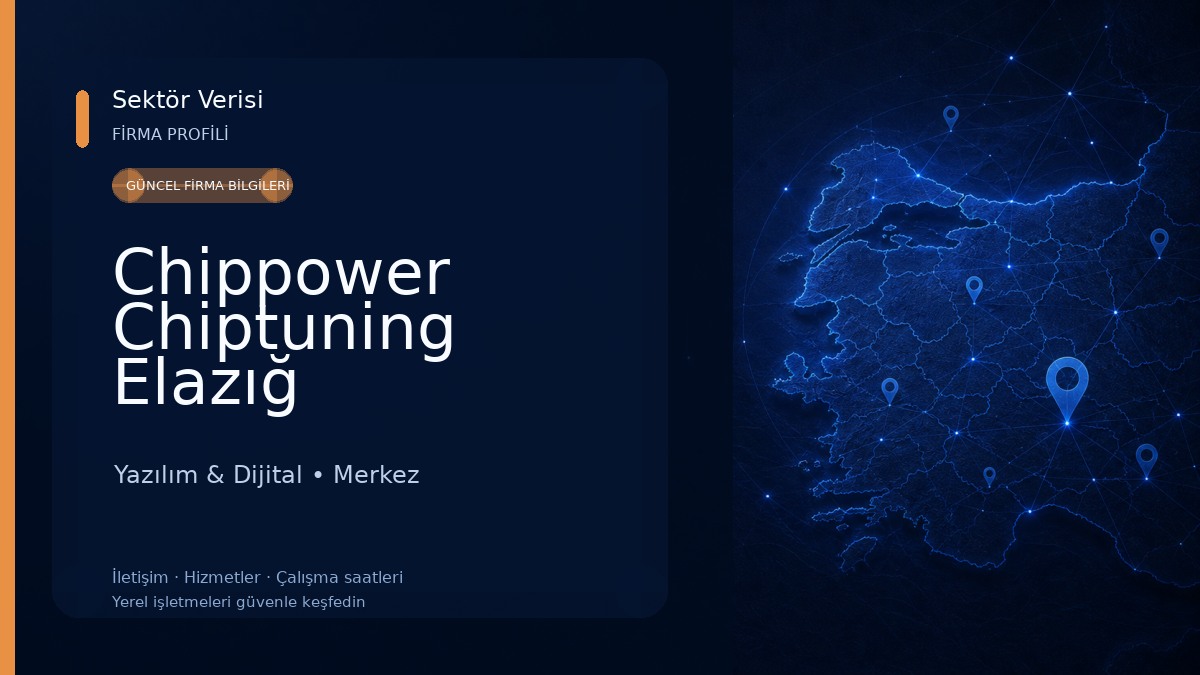 Sektör Verisi
FİRMA PROFİLİ

GÜNCEL FİRMA BİLGİLERİ

Chippower Chiptuning Elazığ

Yazılım & Dijital • Merkez

İletişim · Hizmetler · Çalışma saatleri
Yerel işletmeleri güvenle keşfedin